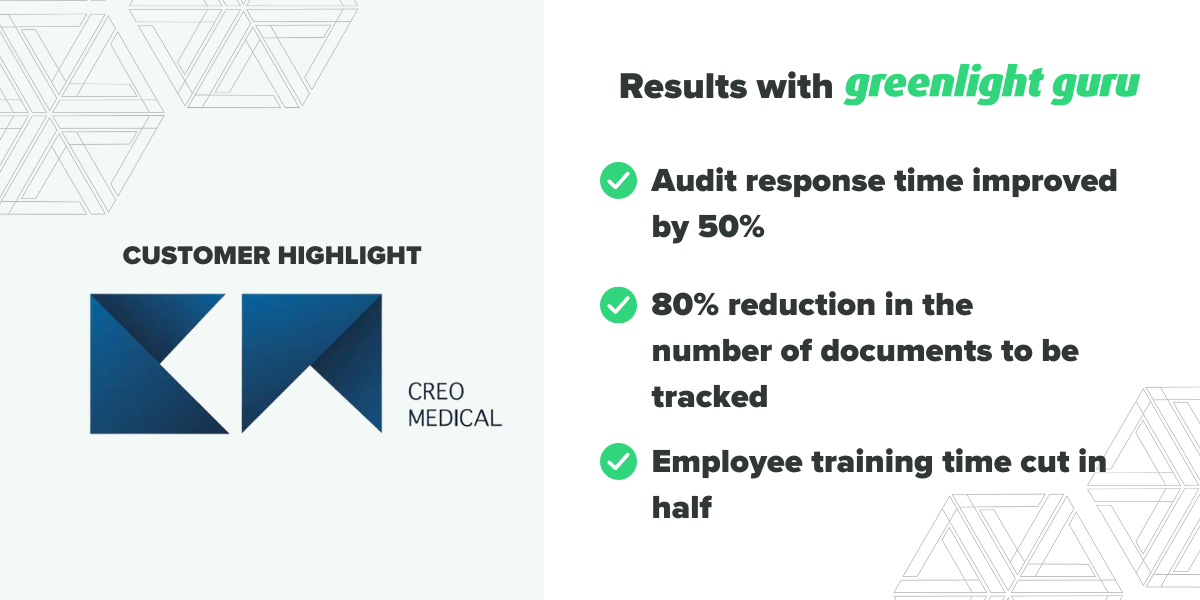 CUSTOMER HIGHLIGHT

CREO MEDICAL

Results with greenlight guru

Audit response time improved by 50%

80% reduction in the number of documents to be tracked

Employee training time cut in half